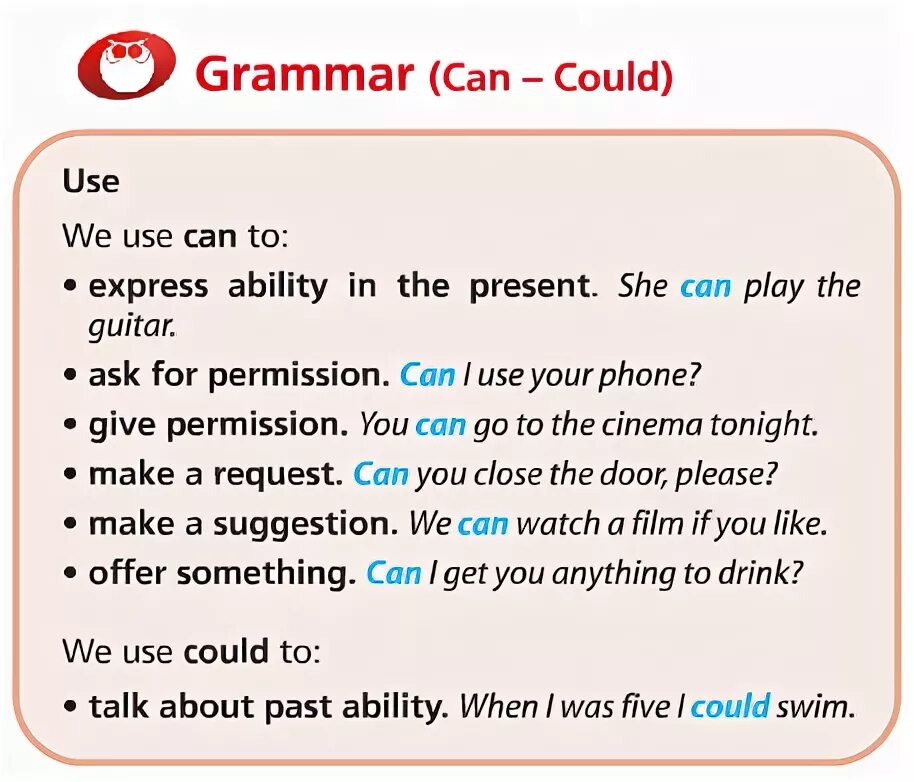 Grammar (Can – Could)

Use

We use can to:

• express ability in the present. She can play the guitar.
• ask for permission. Can I use your phone?
• give permission. You can go to the cinema tonight.
• make a request. Can you close the door, please?
• make a suggestion. We can watch a film if you like.
• offer something. Can I get you anything to drink?

We use could to:

• talk about past ability. When I was five I could swim.